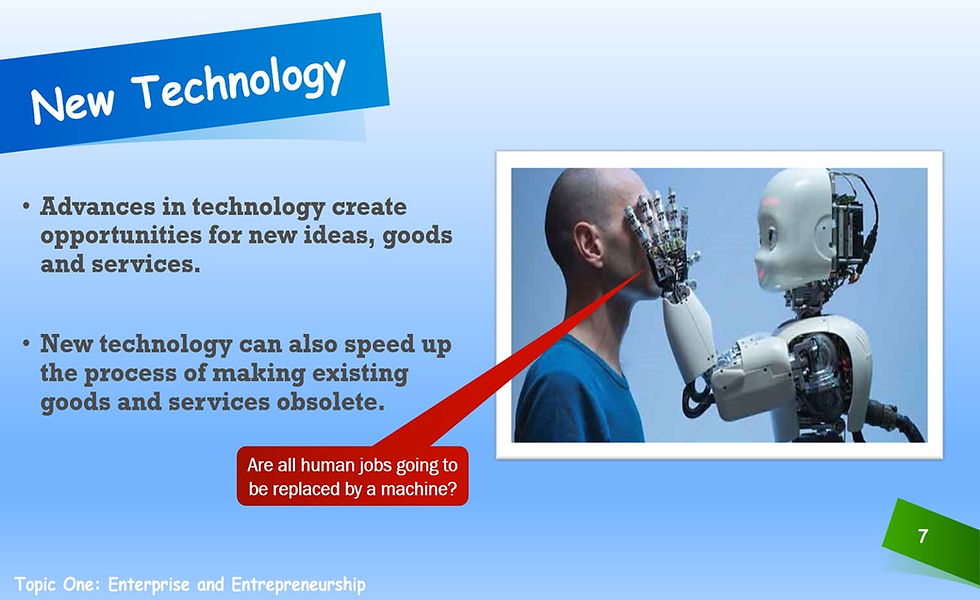 New Technology

• Advances in technology create opportunities for new ideas, goods and services.

• New technology can also speed up the process of making existing goods and services obsolete.

Are all human jobs going to be replaced by a machine?

7

Topic One: Enterprise and Entrepreneurship